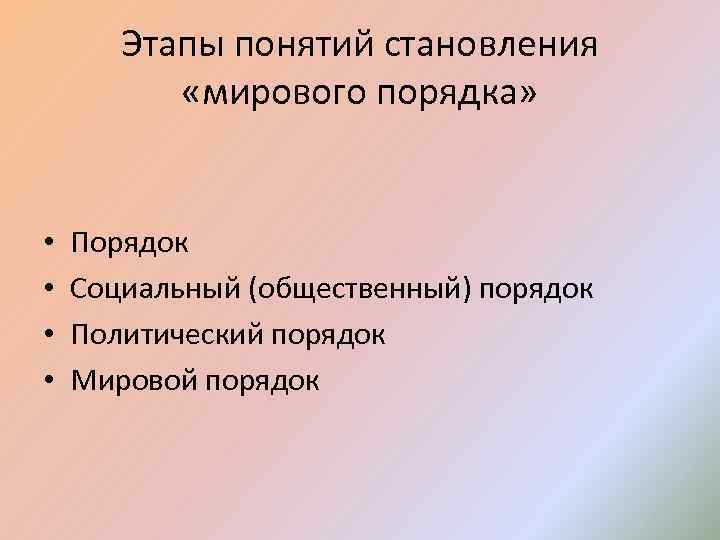 Этапы понятий становления «мирового порядка»

• Порядок
• Социальный (общественный) порядок
• Политический порядок
• Мировой порядок